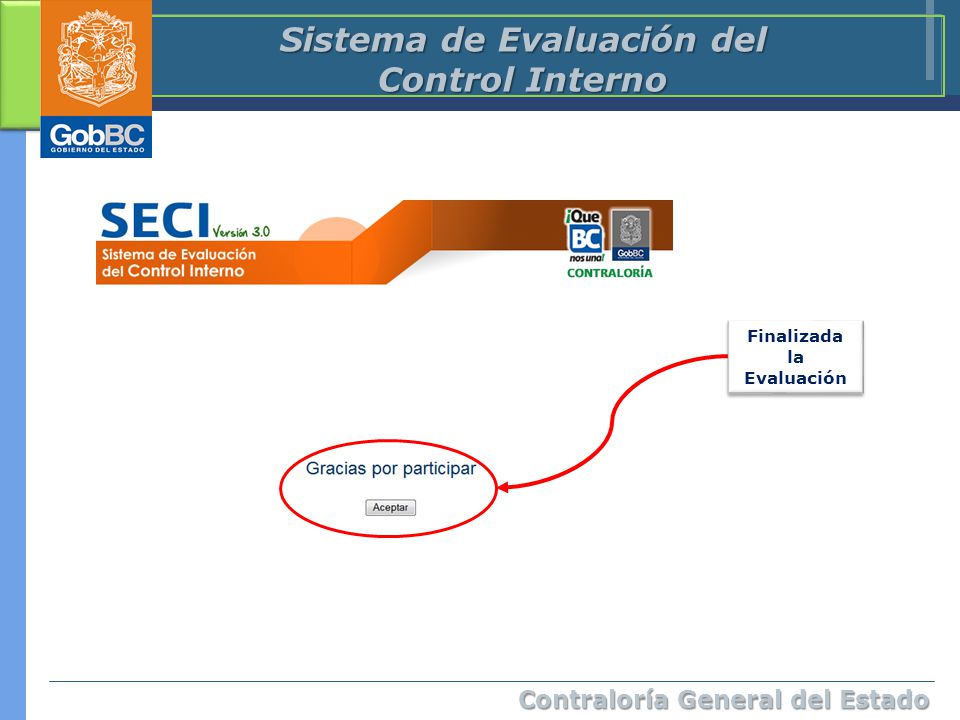 GobBC
GOBIERNO DEL ESTADO

Sistema de Evaluación del Control Interno

SECI Versión 3.0
Sistema de Evaluación del Control Interno

¡Que BC nos una!
GobBC
CONTRALORÍA

Finalizada la Evaluación

Gracias por participar

Aceptar

Contraloría General del Estado